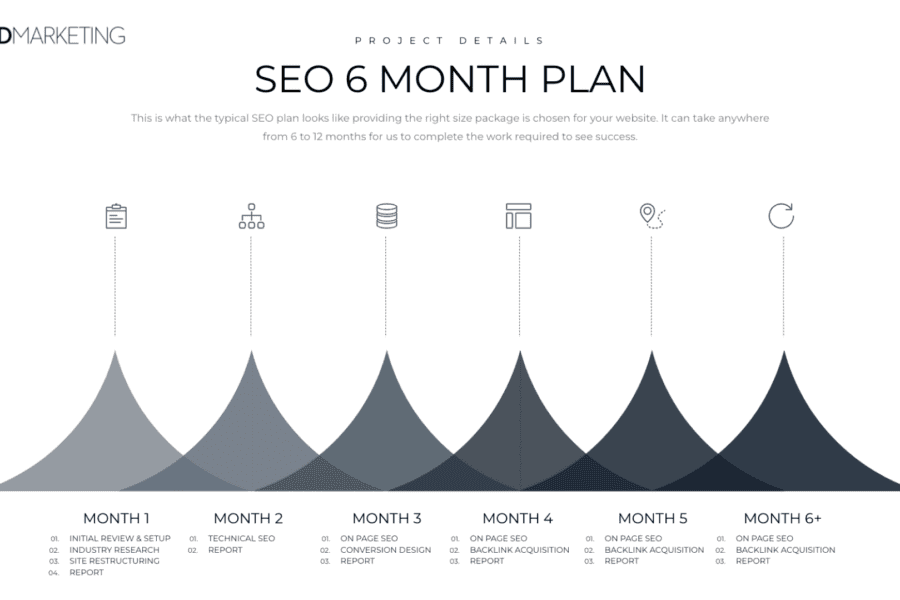 DMARKETING

PROJECT DETAILS

SEO 6 MONTH PLAN

This is what the typical SEO plan looks like providing the right size package is chosen for your website. It can take anywhere from 6 to 12 months for us to complete the work required to see success.

MONTH 1
01. INITIAL REVIEW & SETUP
02. INDUSTRY RESEARCH
03. SITE RESTRUCTURING
04. REPORT

MONTH 2
01. TECHNICAL SEO
02. REPORT

MONTH 3
01. ON PAGE SEO
02. CONVERSION DESIGN
03. REPORT

MONTH 4
01. ON PAGE SEO
02. BACKLINK ACQUISITION
03. REPORT

MONTH 5
01. ON PAGE SEO
02. BACKLINK ACQUISITION
03. REPORT

MONTH 6+
01. ON PAGE SEO
02. BACKLINK ACQUISITION
03. REPORT